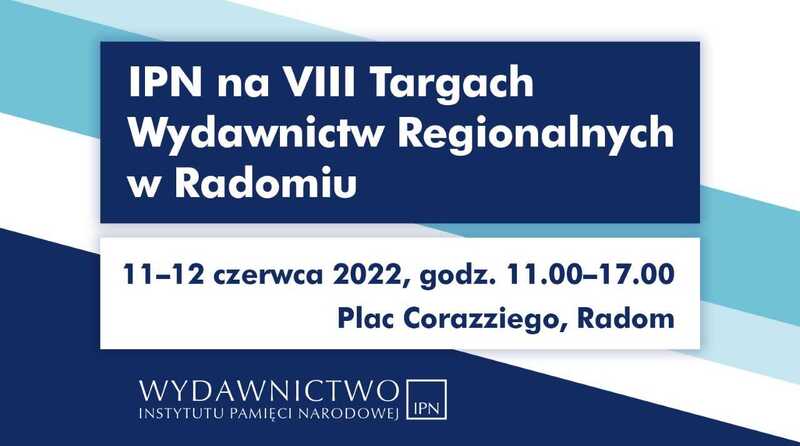 IPN na VIII Targach Wydawnictw Regionalnych w Radomiu

11–12 czerwca 2022, godz. 11.00–17.00
Plac Corazziego, Radom

WYDAWNICTWO
INSTYTUTU PAMIĘCI NARODOWEJ IPN